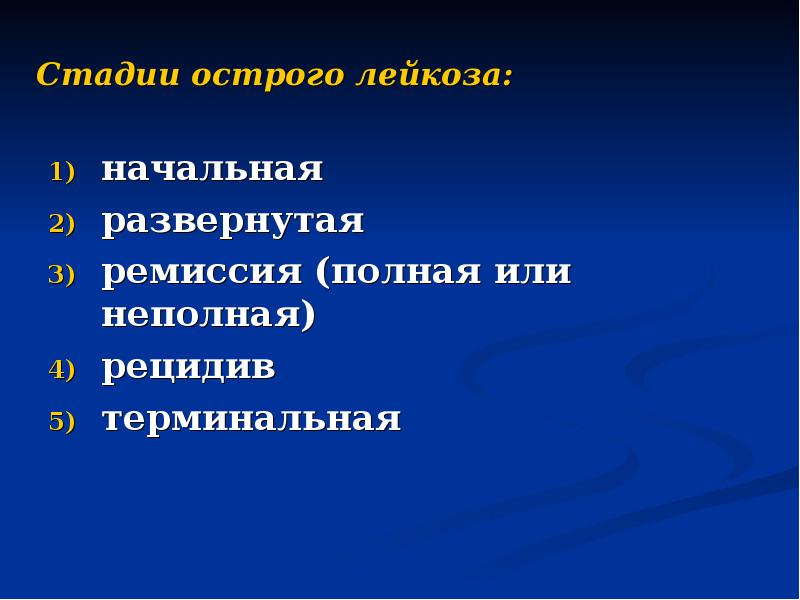 Стадии острого лейкоза:

1) начальная
2) развернутая
3) ремиссия (полная или неполная)
4) рецидив
5) терминальная